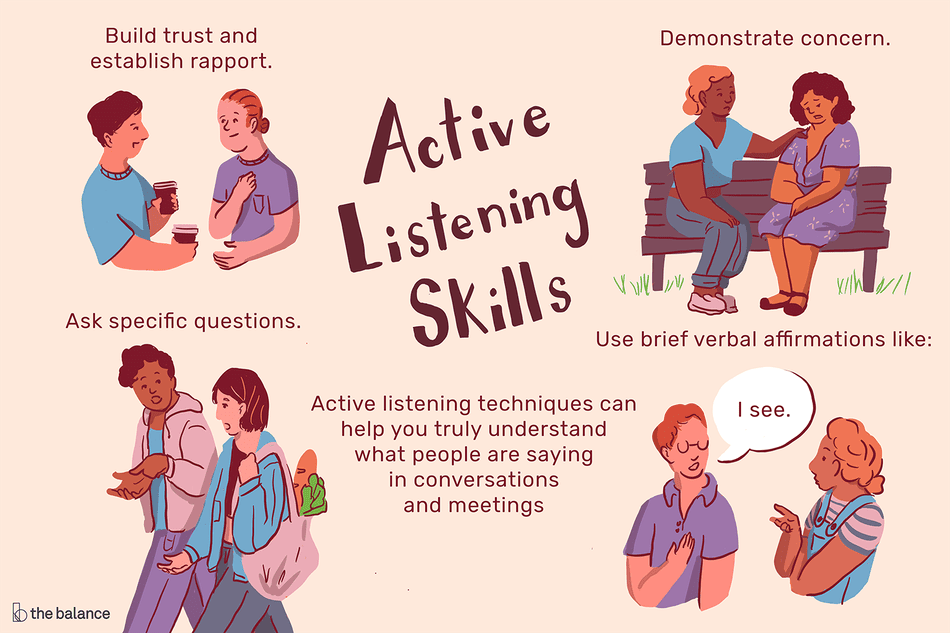 Build trust and establish rapport.

Active Listening Skills

Demonstrate concern.

Ask specific questions.

Use brief verbal affirmations like:

Active listening techniques can help you truly understand what people are saying in conversations and meetings

I see.

the balance